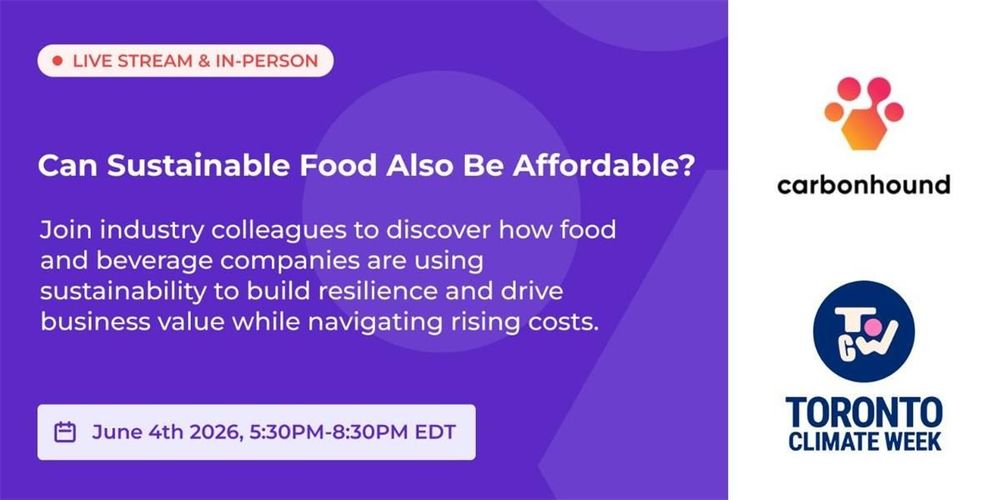 LIVE STREAM & IN-PERSON

Can Sustainable Food Also Be Affordable?

Join industry colleagues to discover how food and beverage companies are using sustainability to build resilience and drive business value while navigating rising costs.

June 4th 2026, 5:30PM-8:30PM EDT

carbonhound

TCW

TORONTO CLIMATE WEEK